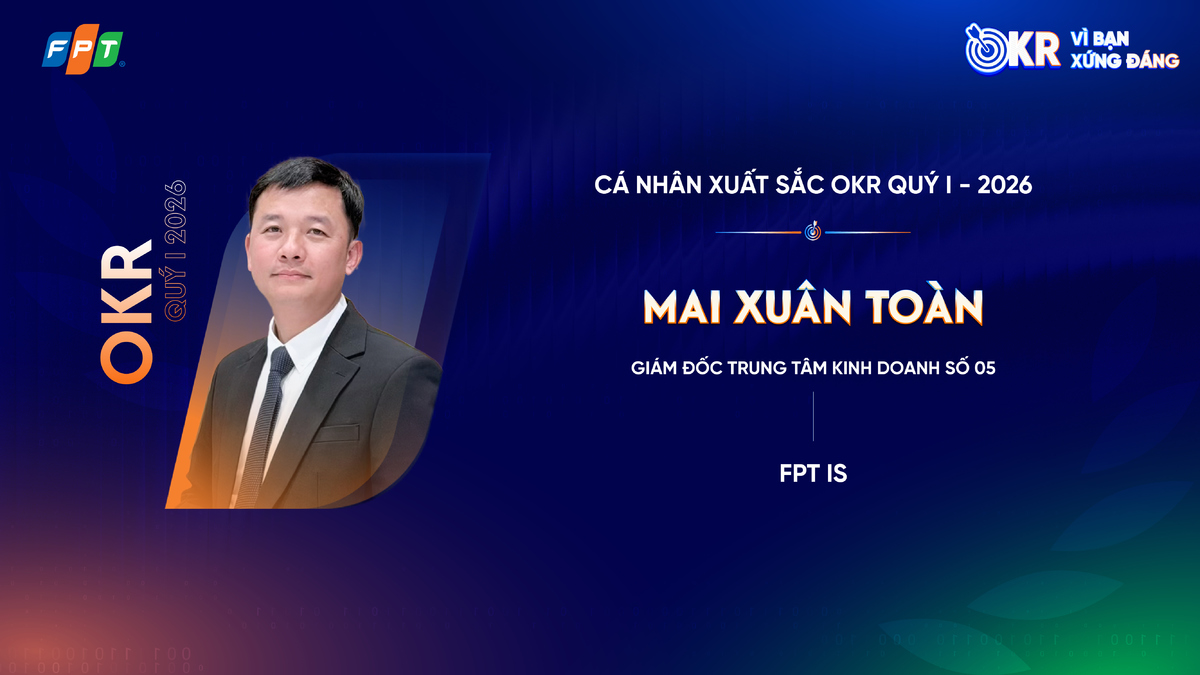 FPT

OKR VÌ BẠN XỨNG ĐÁNG

OKR QUÝ I 2026

CÁ NHÂN XUẤT SẮC OKR QUÝ I - 2026

MAI XUÂN TOÀN

GIÁM ĐỐC TRUNG TÂM KINH DOANH SỐ 05

FPT IS